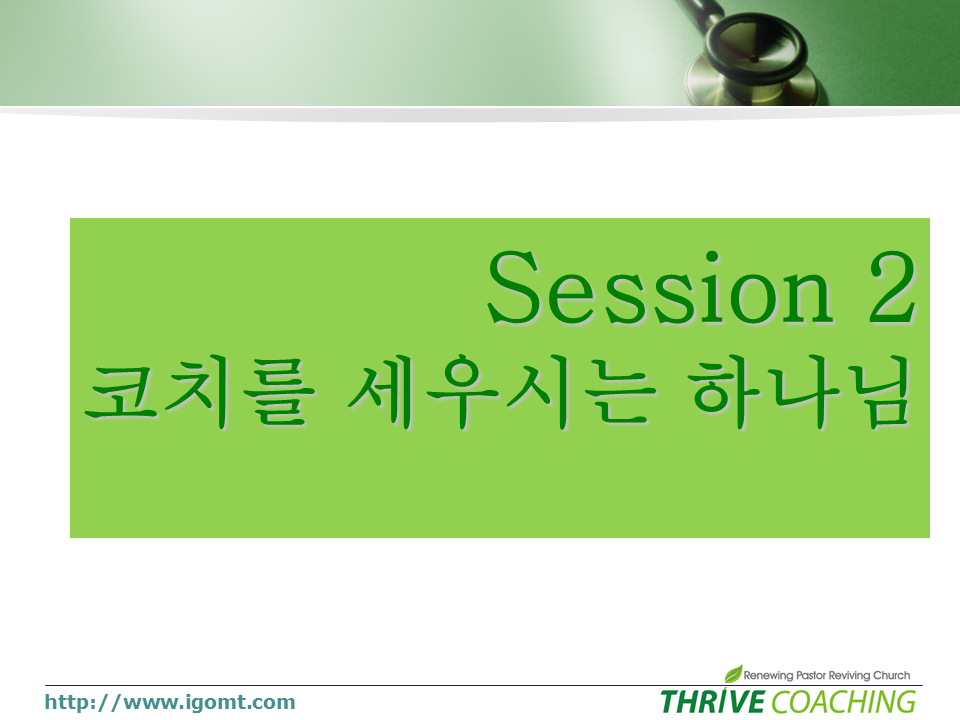 Session 2
코치를 세우시는 하나님

http://www.igomt.com

Renewing Pastor Reviving Church
THRIVE COACHING